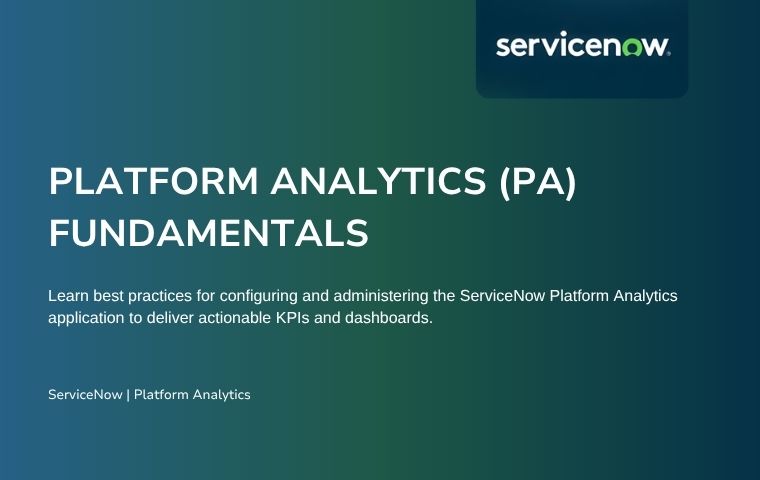 servicenow.

PLATFORM ANALYTICS (PA) FUNDAMENTALS

Learn best practices for configuring and administering the ServiceNow Platform Analytics application to deliver actionable KPIs and dashboards.

ServiceNow | Platform Analytics